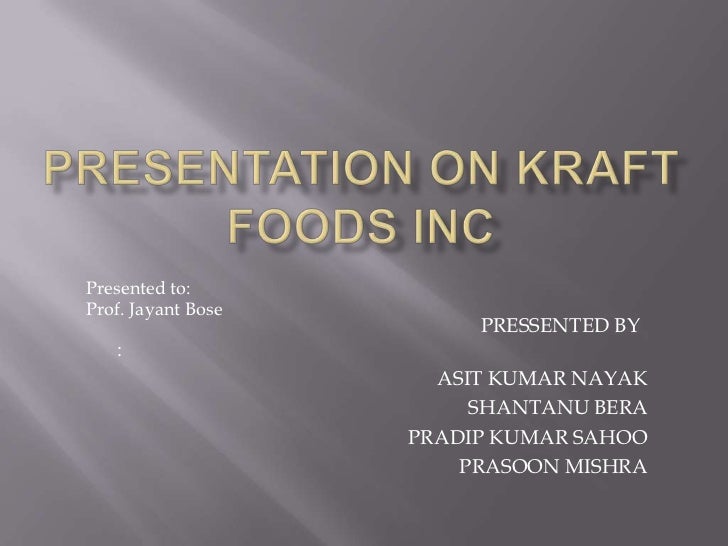 PRESENTATION ON KRAFT FOODS INC

Presented to:
Prof. Jayant Bose

:

PRESSENTED BY

ASIT KUMAR NAYAK
SHANTANU BERA
PRADIP KUMAR SAHOO
PRASOON MISHRA